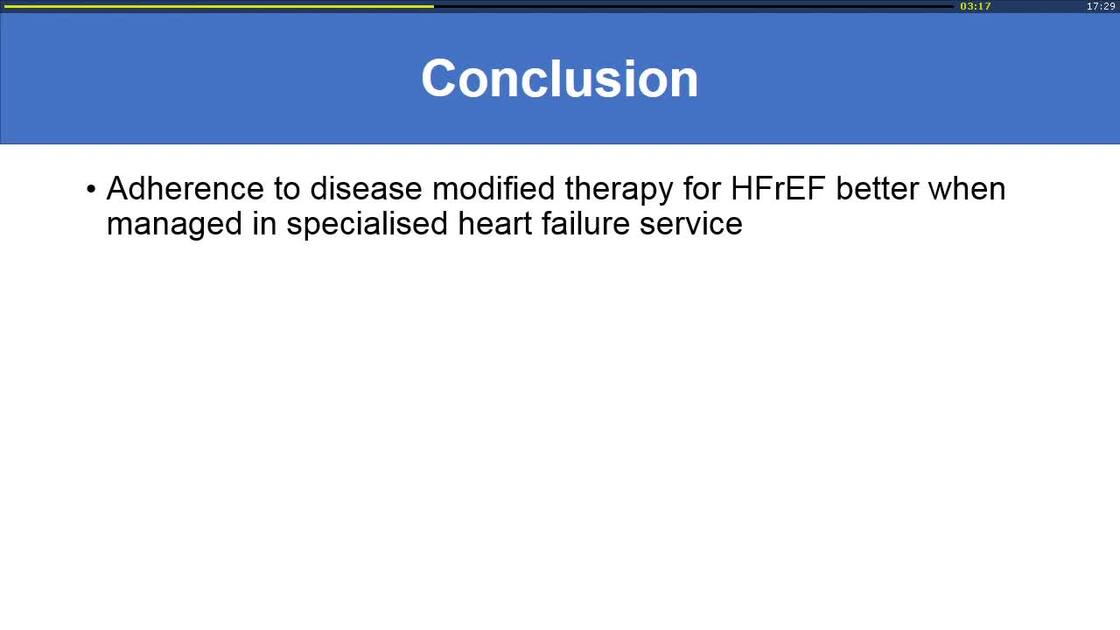 03:17

17:29

Conclusion

• Adherence to disease modified therapy for HFrEF better when managed in specialised heart failure service